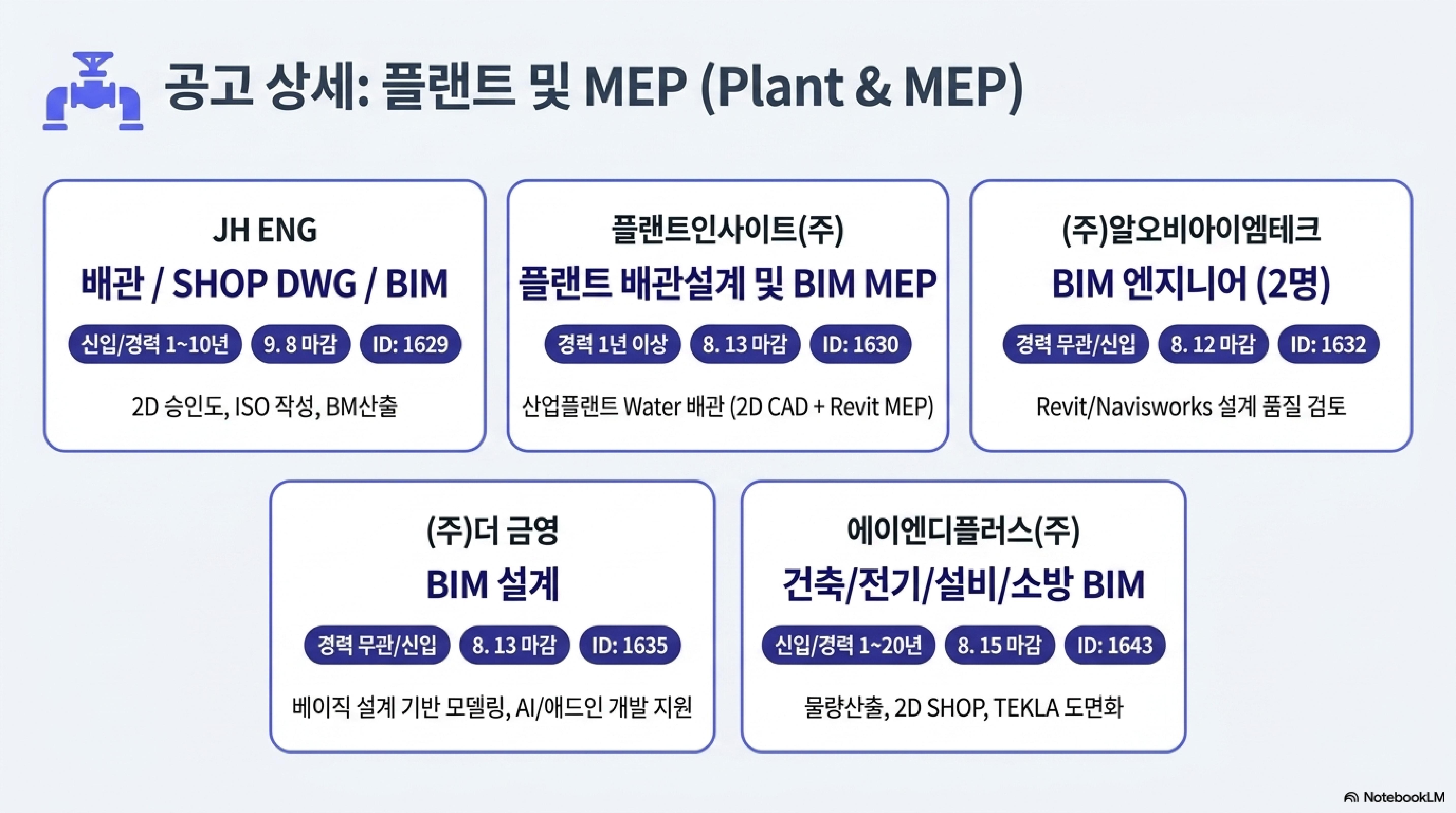 공고 상세: 플랜트 및 MEP (Plant & MEP)

JH ENG
배관 / SHOP DWG / BIM
신입/경력 1~10년
9. 8 마감
ID: 1629
2D 승인도, ISO 작성, BM산출

플랜트인사이트(주)
플랜트 배관설계 및 BIM MEP
경력 1년 이상
8. 13 마감
ID: 1630
산업플랜트 Water 배관 (2D CAD + Revit MEP)

(주)알오비아이엠테크
BIM 엔지니어 (2명)
경력 무관/신입
8. 12 마감
ID: 1632
Revit/Navisworks 설계 품질 검토

(주)더 금영
BIM 설계
경력 무관/신입
8. 13 마감
ID: 1635
베이직 설계 기반 모델링, AI/애드인 개발 지원

에이엔디플러스(주)
건축/전기/설비/소방 BIM
신입/경력 1~20년
8. 15 마감
ID: 1643
물량산출, 2D SHOP, TEKLA 도면화

NotebookLM